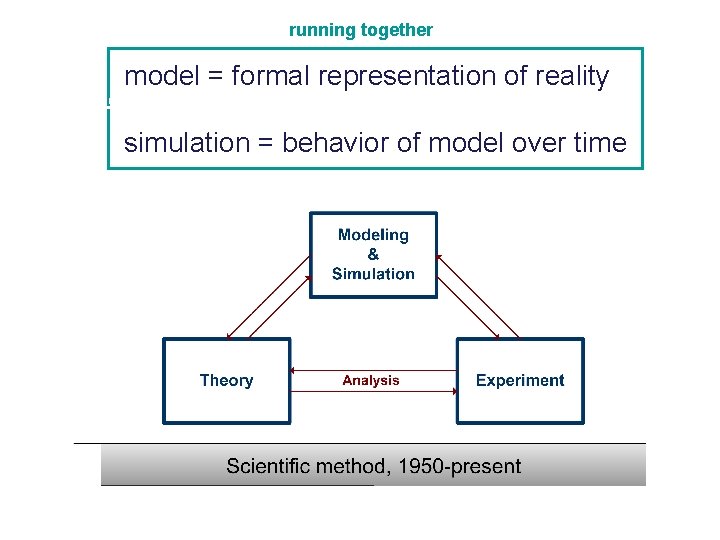 running together

model = formal representation of reality

simulation = behavior of model over time

Modeling
&
Simulation

Theory

Analysis

Experiment

Scientific method, 1950-present